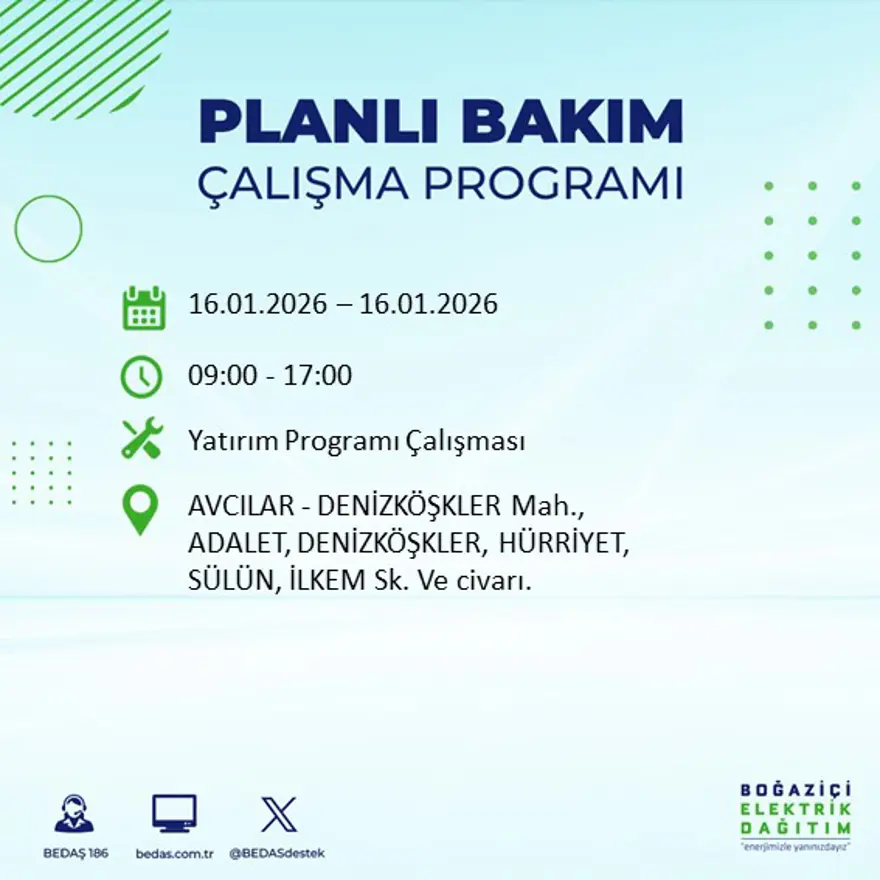 PLANLI BAKIM
ÇALIŞMA PROGRAMI

16.01.2026 – 16.01.2026

09:00 - 17:00

Yatırım Programı Çalışması

AVCILAR - DENİZKÖŞKLER Mah., ADALET, DENİZKÖŞKLER, HÜRRİYET, SÜLÜN, İLKEM Sk. Ve civarı.

BEDAŞ 186
bedas.com.tr
@BEDASdestek

BOĞAZİÇİ
ELEKTRİK
DAĞITIM
"enerjimizle yanınızdayız"